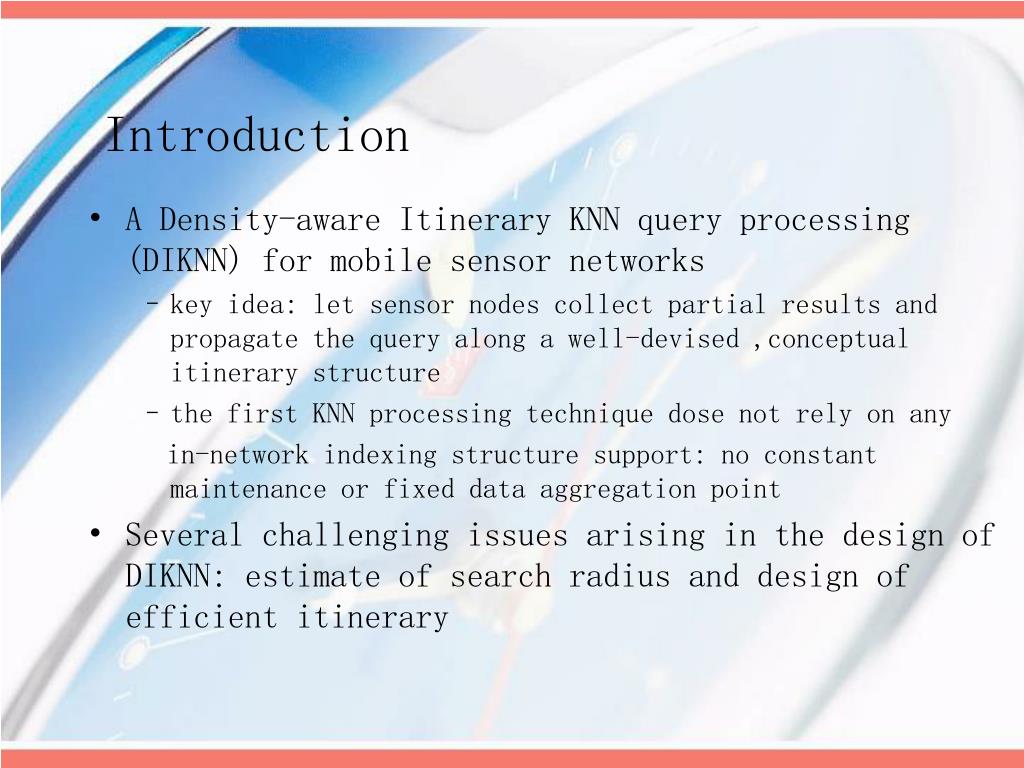 Introduction

• A Density-aware Itinerary KNN query processing (DIKNN) for mobile sensor networks

– key idea: let sensor nodes collect partial results and propagate the query along a well-devised ,conceptual itinerary structure

– the first KNN processing technique dose not rely on any in-network indexing structure support: no constant maintenance or fixed data aggregation point

• Several challenging issues arising in the design of DIKNN: estimate of search radius and design of efficient itinerary